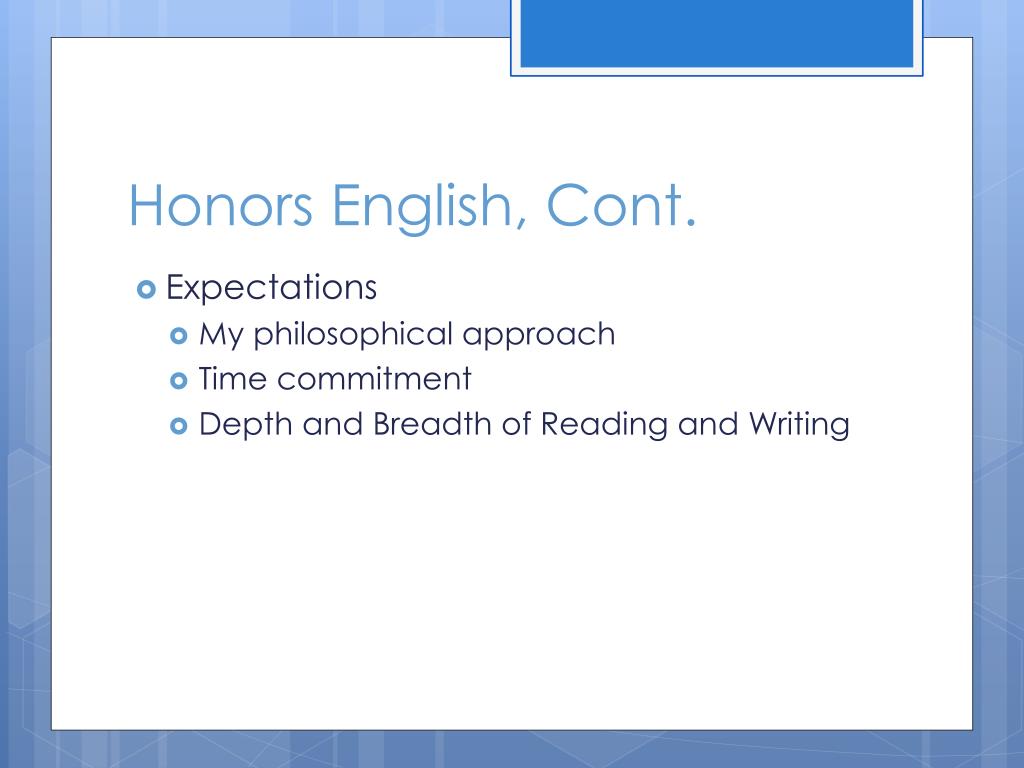 Honors English, Cont.

Expectations

My philosophical approach

Time commitment

Depth and Breadth of Reading and Writing